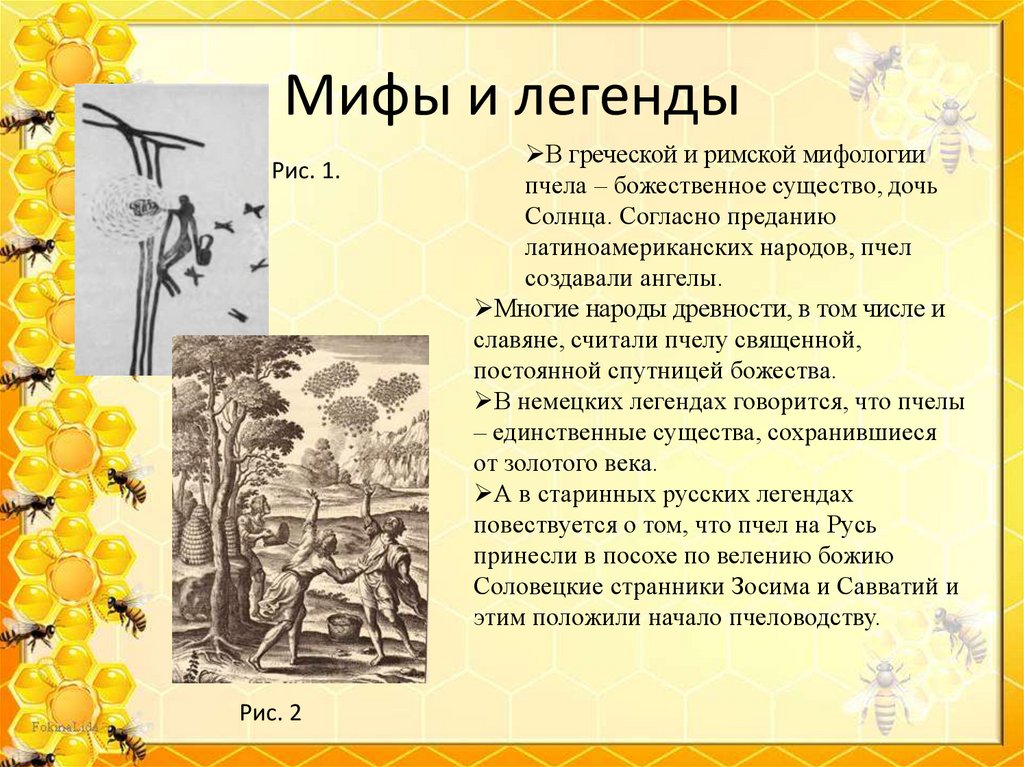 Мифы и легенды

Рис. 1.

➢В греческой и римской мифологии пчела – божественное существо, дочь Солнца. Согласно преданию латиноамериканских народов, пчел создавали ангелы.

➢Многие народы древности, в том числе и славяне, считали пчелу священной, постоянной спутницей божества.

➢В немецких легендах говорится, что пчелы – единственные существа, сохранившиеся от золотого века.

➢А в старинных русских легендах повествуется о том, что пчел на Русь принесли в посохе по велению божию Соловецкие странники Зосима и Савватий и этим положили начало пчеловодству.

Рис. 2

FokinaLida